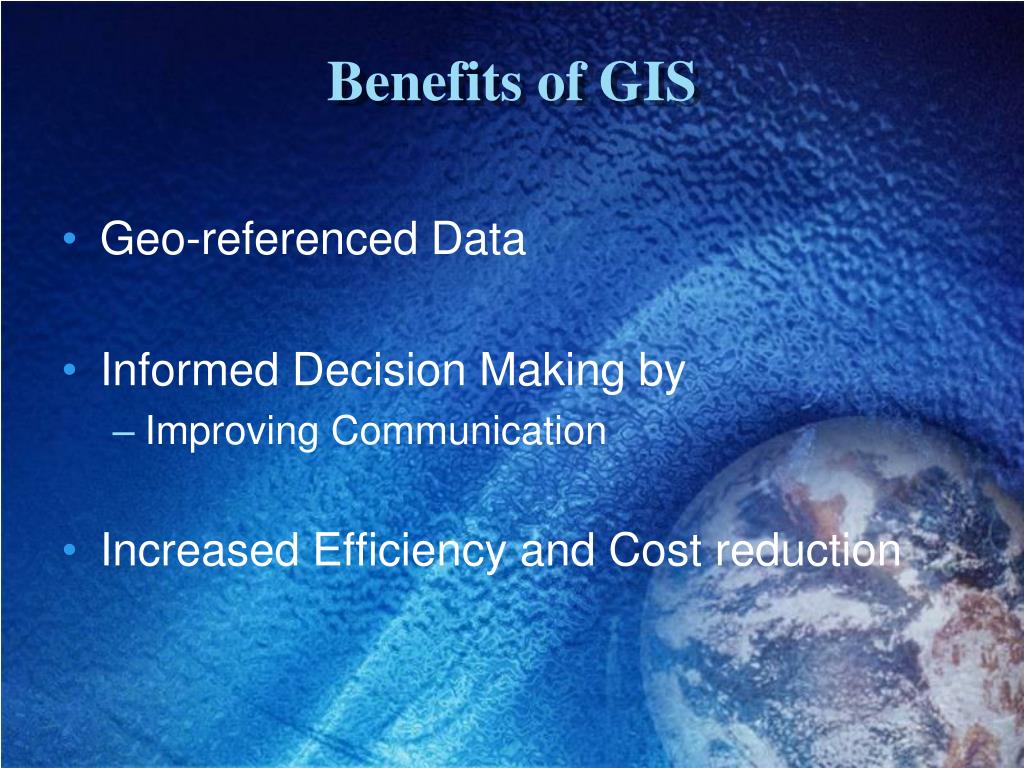 Benefits of GIS

• Geo-referenced Data

• Informed Decision Making by
– Improving Communication

• Increased Efficiency and Cost reduction